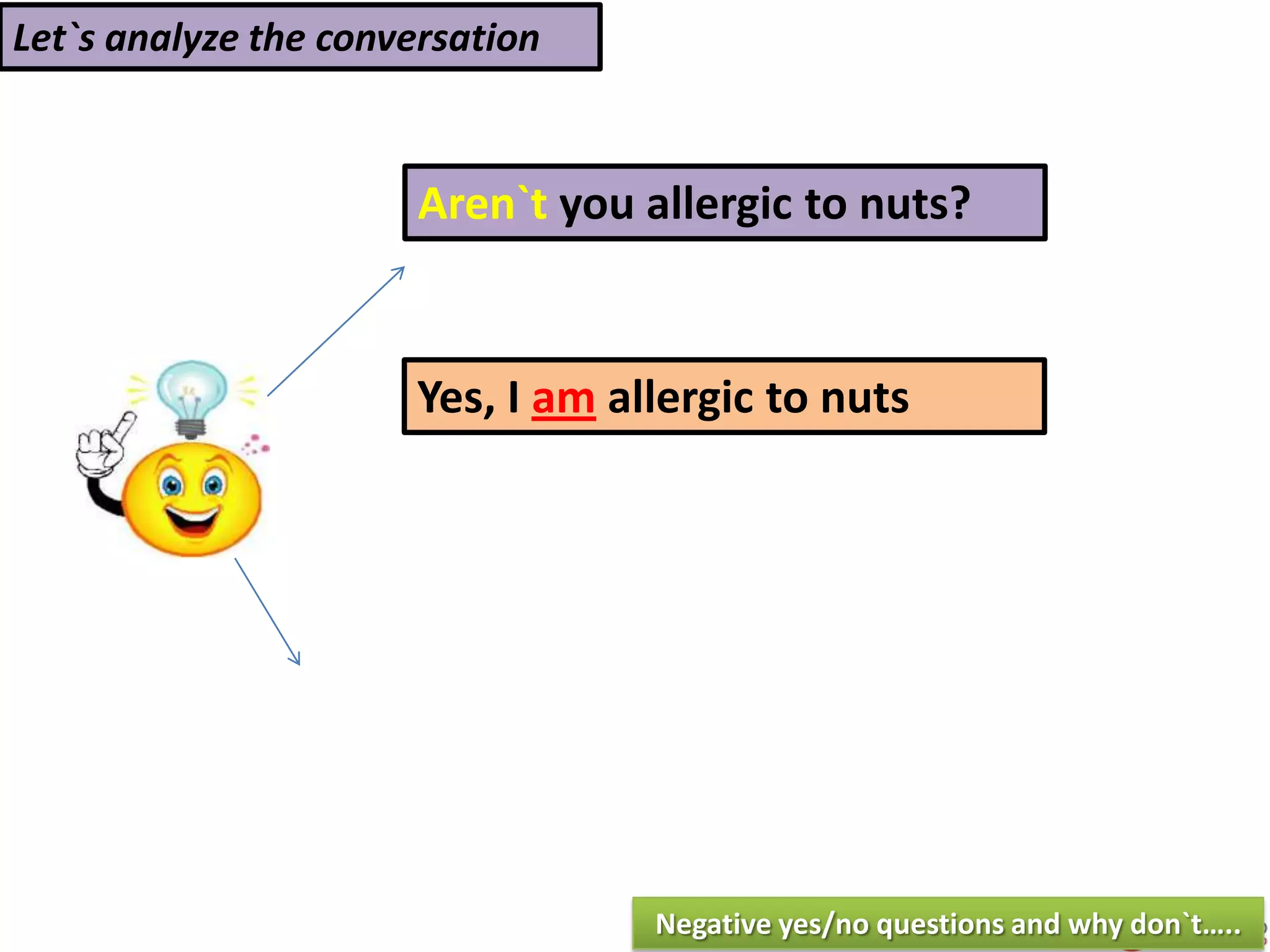 Let`s analyze the conversation

Aren`t you allergic to nuts?

Yes, I am allergic to nuts

Negative yes/no questions and why don`t.....